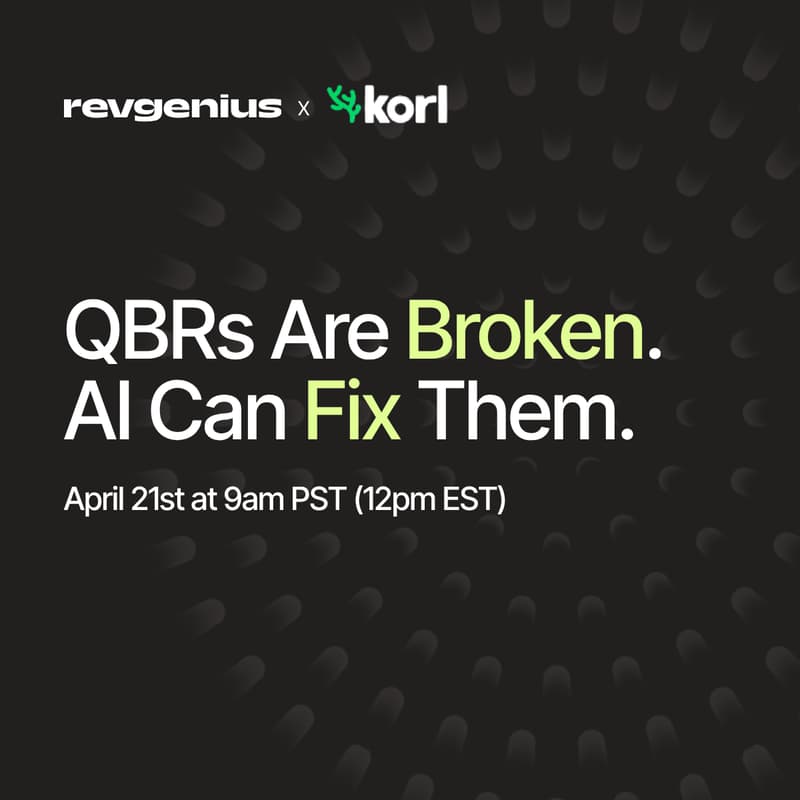 revgenius x korl

QBRs Are Broken. AI Can Fix Them.

April 21st at 9am PST (12pm EST)